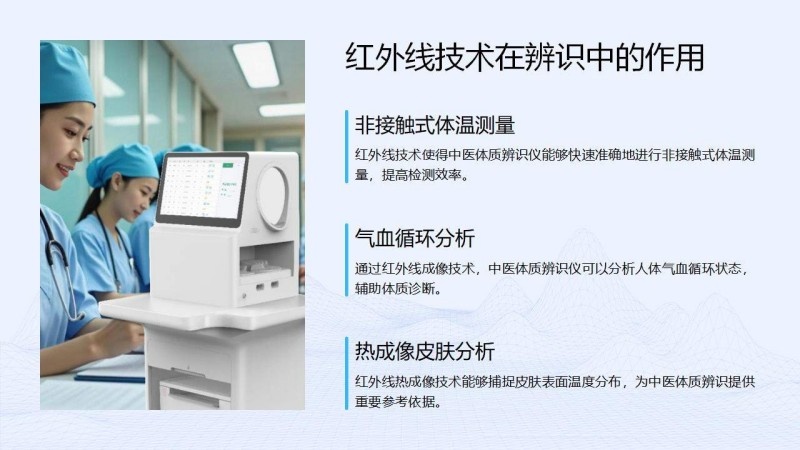 红外线技术在辨识中的作用

非接触式体温测量

红外线技术使得中医体质辨识仪能够快速准确地进行非接触式体温测量，提高检测效率。

气血循环分析

通过红外线成像技术，中医体质辨识仪可以分析人体气血循环状态，辅助体质诊断。

热成像皮肤分析

红外线热成像技术能够捕捉皮肤表面温度分布，为中医体质辨识提供重要参考依据。